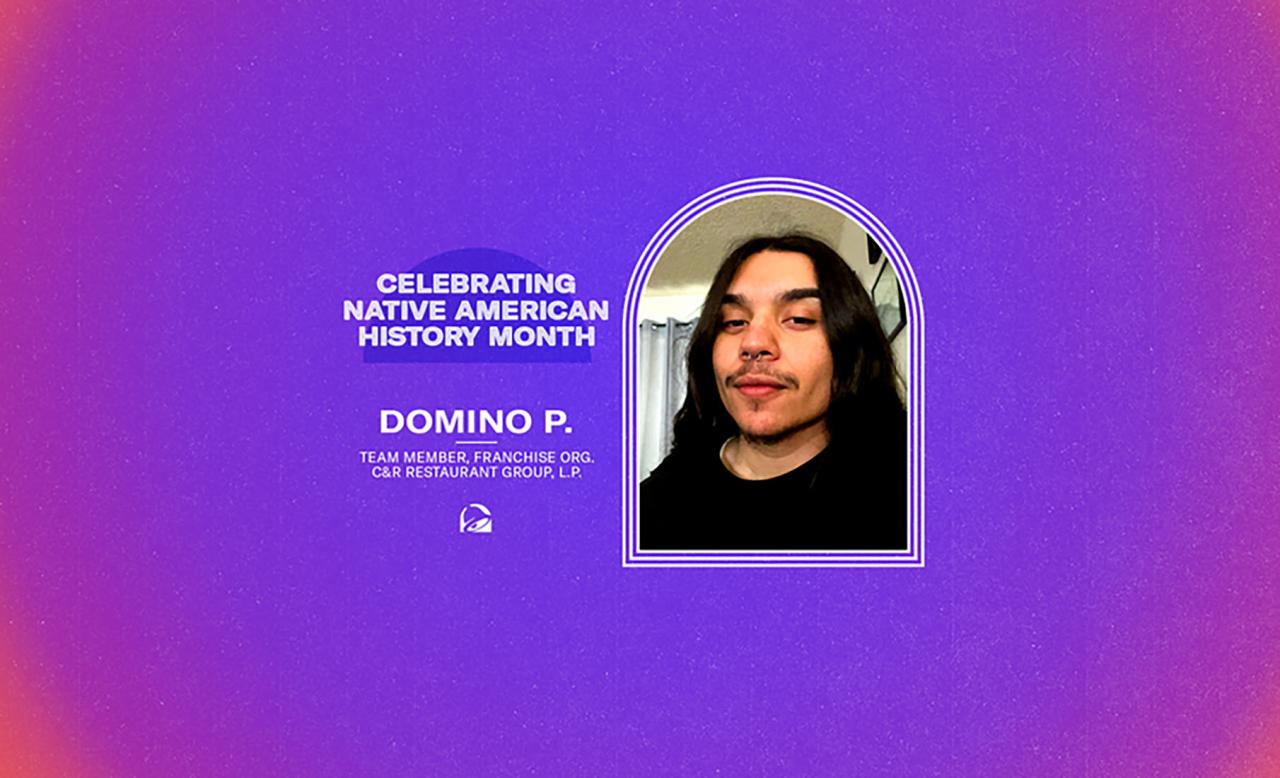 CELEBRATING NATIVE AMERICAN HISTORY MONTH

DOMINO P.

TEAM MEMBER, FRANCHISE ORG.
C&R RESTAURANT GROUP, L.P.